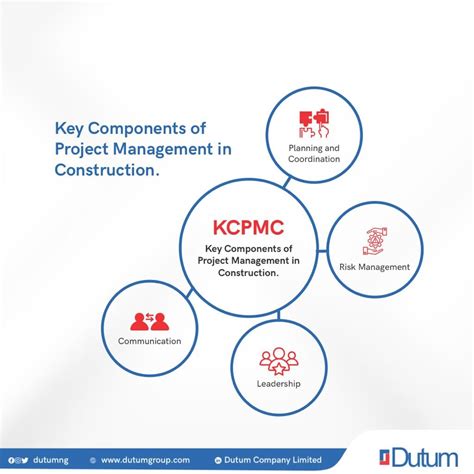 Key Components of Project Management in Construction.

Planning and Coordination

KCPMC

Key Components of Project Management in Construction.

Risk Management

Communication

Leadership

dutumng www.dutumgroup.com Dutum Company Limited

Dutum